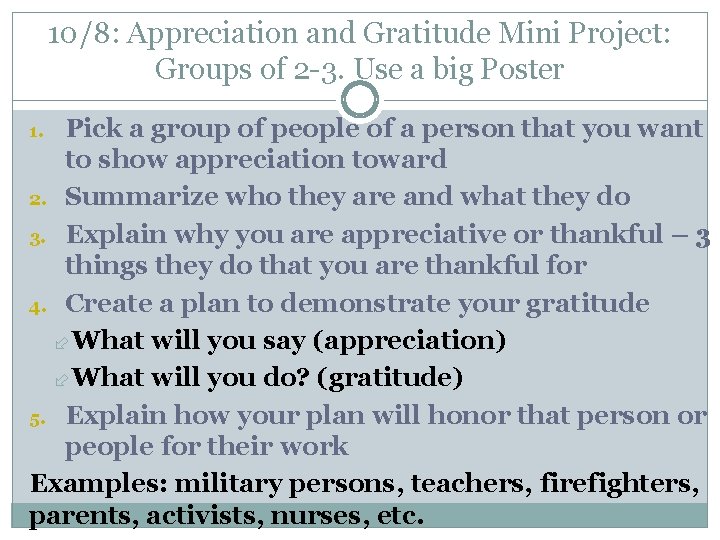 10/8: Appreciation and Gratitude Mini Project: Groups of 2-3. Use a big Poster

1. Pick a group of people of a person that you want to show appreciation toward
2. Summarize who they are and what they do
3. Explain why you are appreciative or thankful – 3 things they do that you are thankful for
4. Create a plan to demonstrate your gratitude
What will you say (appreciation)
What will you do? (gratitude)
5. Explain how your plan will honor that person or people for their work

Examples: military persons, teachers, firefighters, parents, activists, nurses, etc.